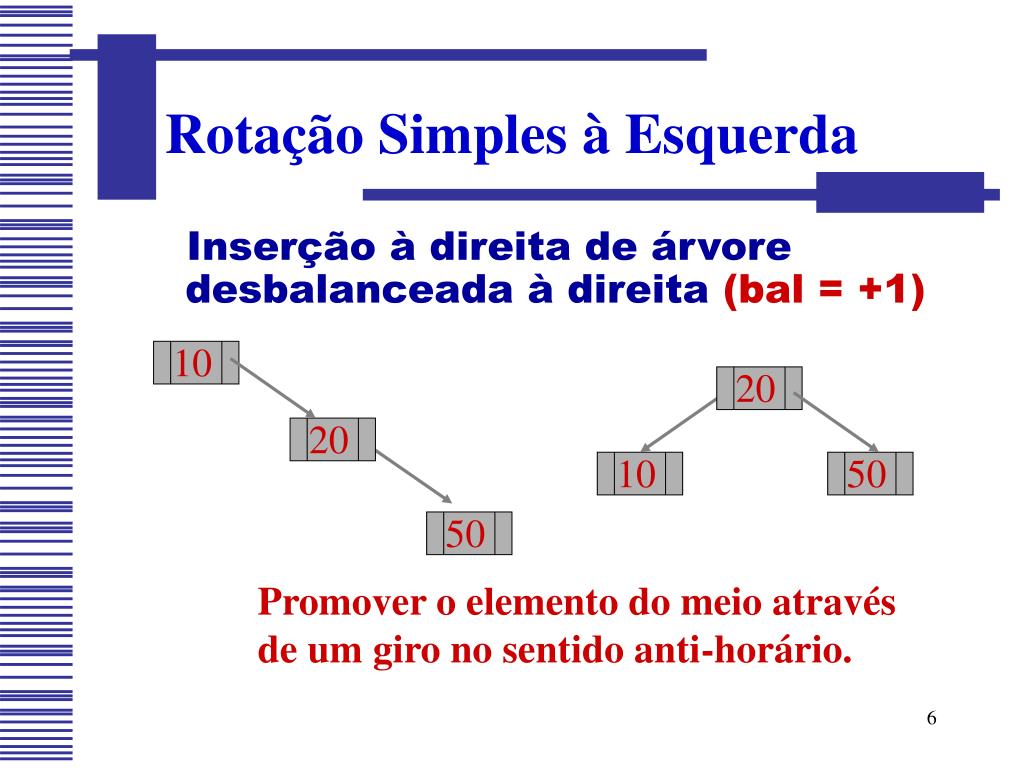 Rotação Simples à Esquerda

Inserção à direita de árvore desbalanceada à direita (bal = +1)

10

20

50

20

10

50

Promover o elemento do meio através de um giro no sentido anti-horário.

6